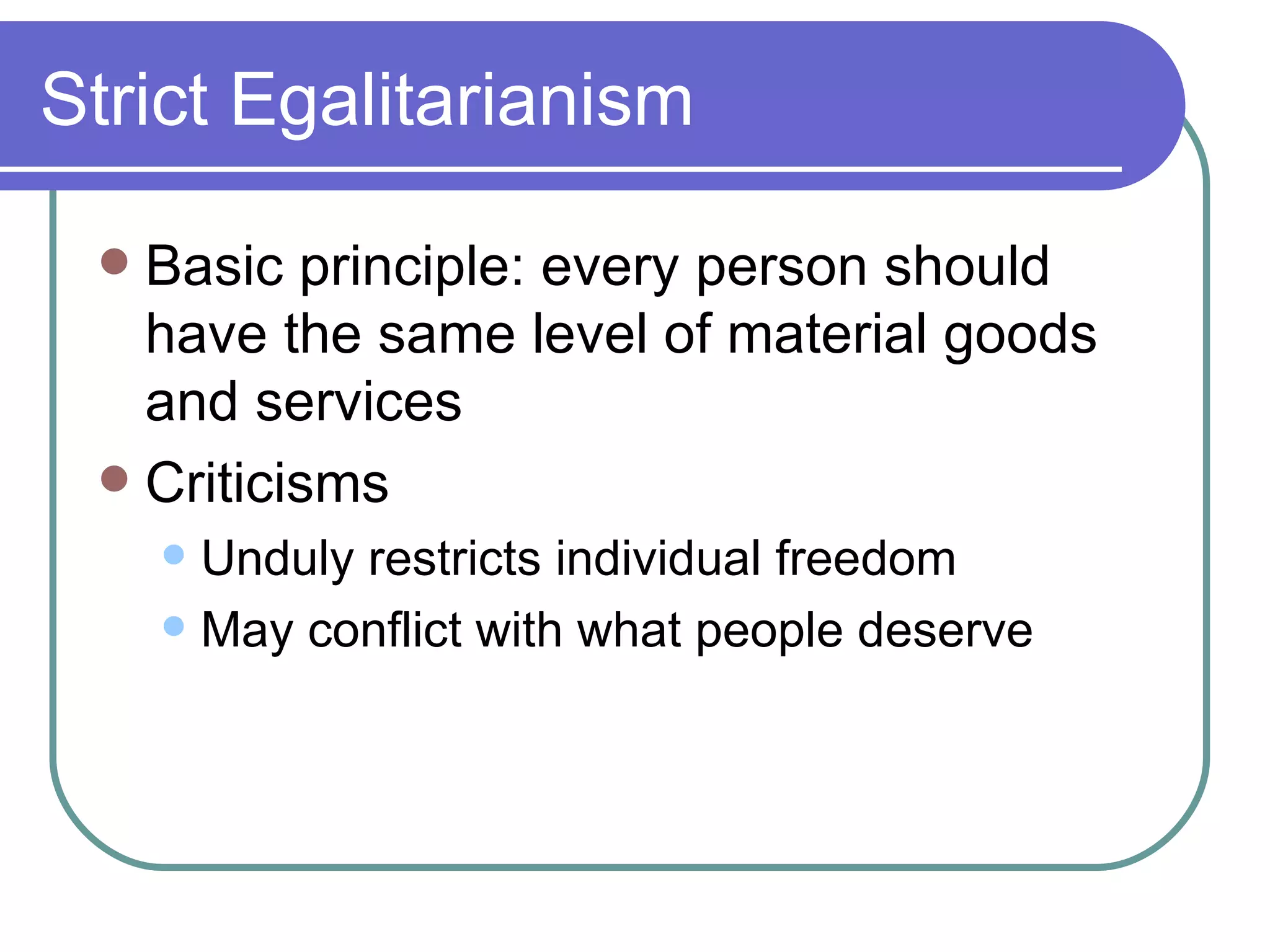 Strict Egalitarianism

- Basic principle: every person should have the same level of material goods and services
- Criticisms
  - Unduly restricts individual freedom
  - May conflict with what people deserve